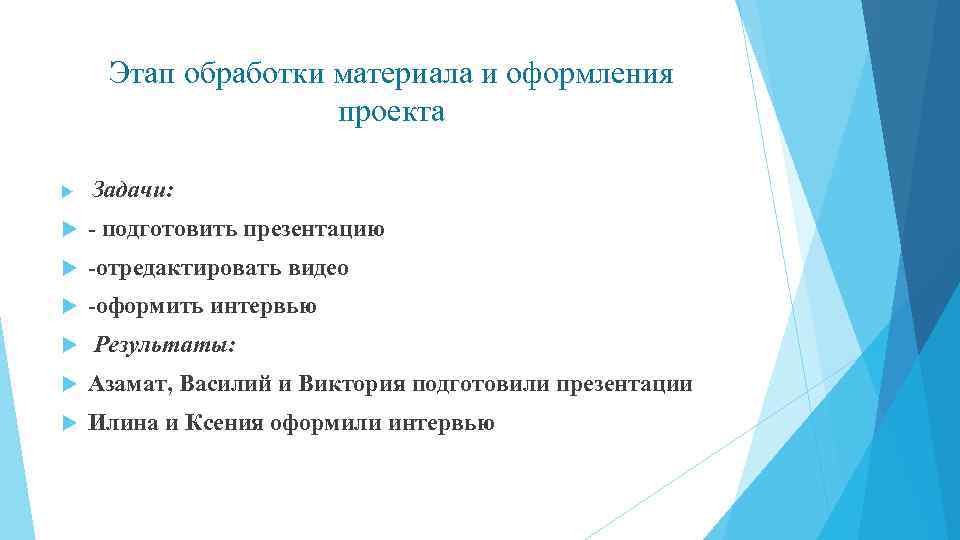 Этап обработки материала и оформления проекта

Задачи:

- подготовить презентацию

-отредактировать видео

-оформить интервью

Результаты:

Азамат, Василий и Виктория подготовили презентации

Илина и Ксения оформили интервью